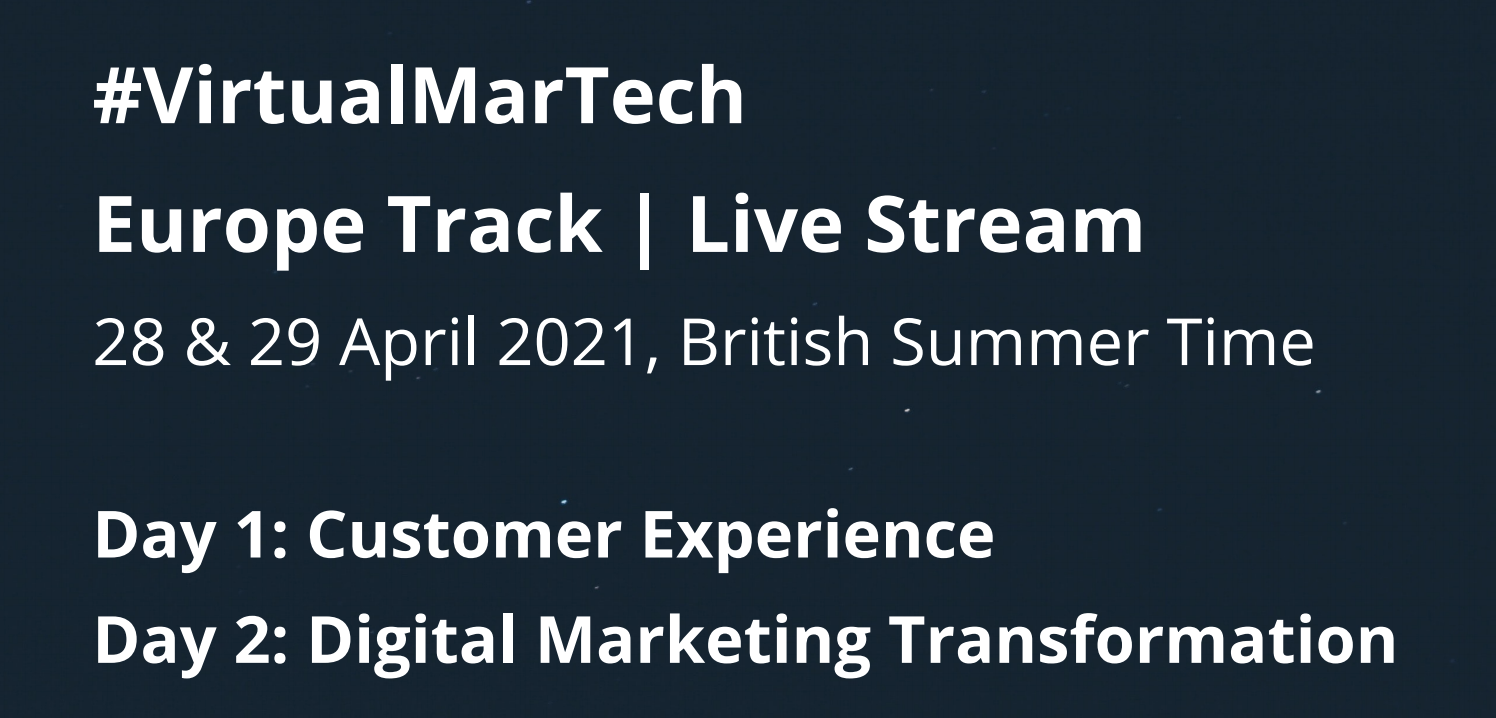 #VirtualMarTech
Europe Track | Live Stream
28 & 29 April 2021, British Summer Time

Day 1: Customer Experience
Day 2: Digital Marketing Transformation